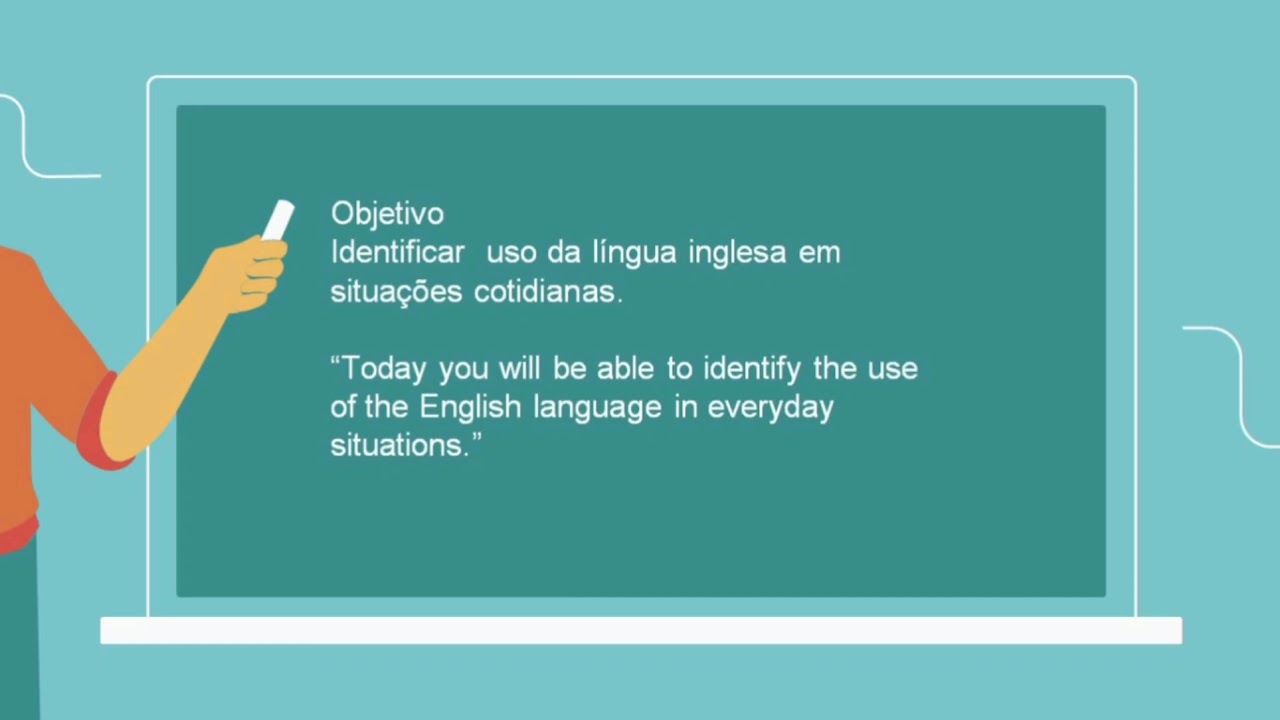 Objetivo
Identificar uso da língua inglesa em situações cotidianas.

“Today you will be able to identify the use of the English language in everyday situations.”